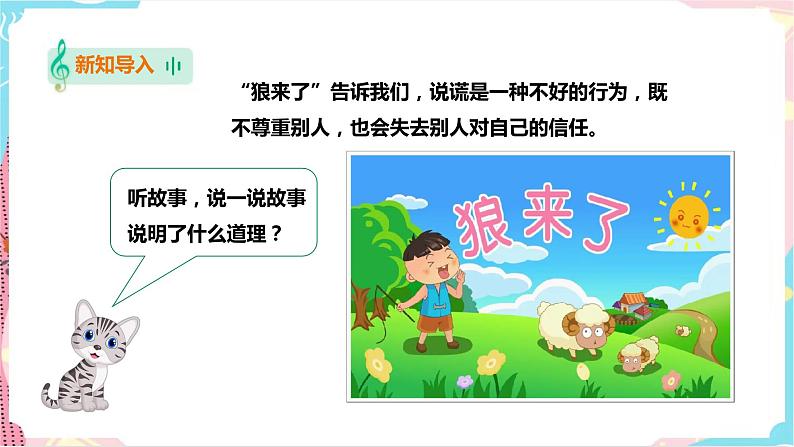 新知导入

“狼来了”告诉我们，说谎是一种不好的行为，既不尊重别人，也会失去别人对自己的信任。

听故事，说一说故事说明了什么道理？

狼来了